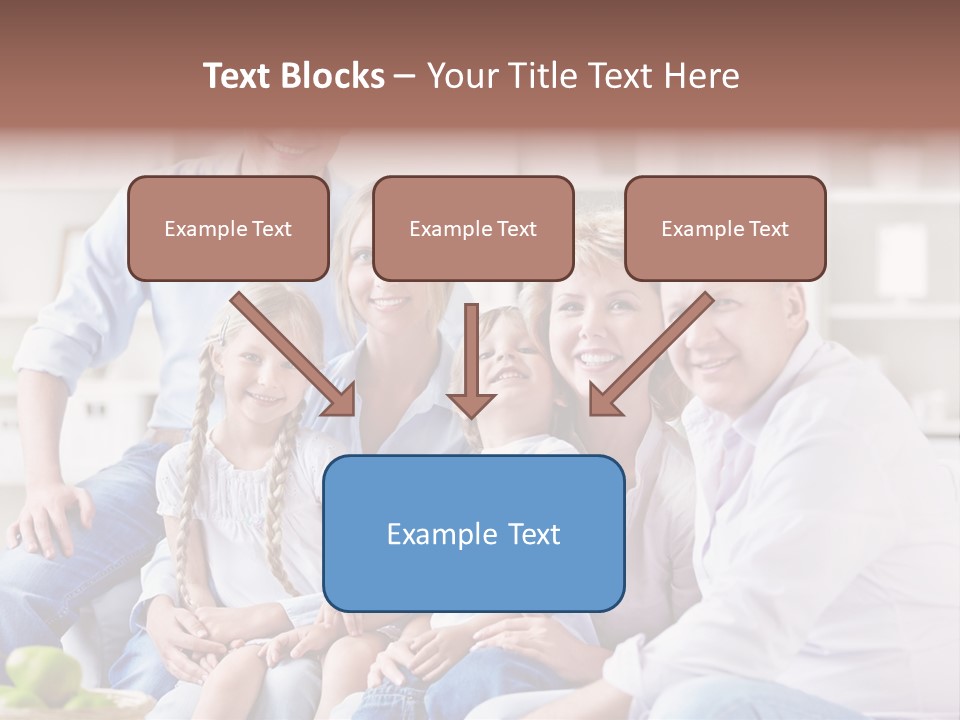 Text Blocks – Your Title Text Here

Example Text

Example Text

Example Text

Example Text